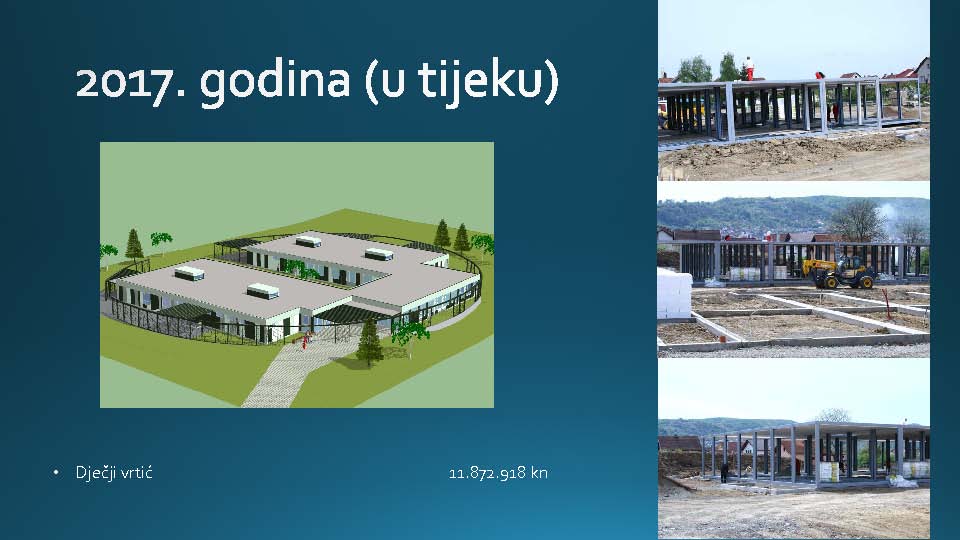 2017. godina (u tijeku)

• Dječji vrtić 11.872.918 kn